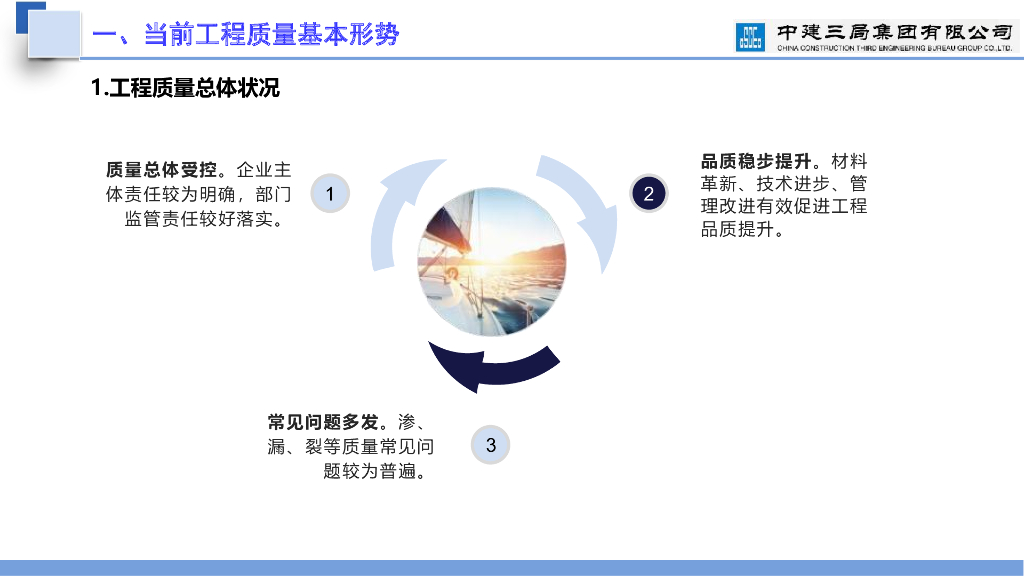 一、当前工程质量基本形势

中建三局集团有限公司
CHINA CONSTRUCTION THIRD ENGINEERING BUREAU GROUP CO.,LTD.

1.工程质量总体状况

质量总体受控。企业主体责任较为明确，部门监管责任较好落实。

1

2

品质稳步提升。材料革新、技术进步、管理改进有效促进工程品质提升。

常见问题多发。渗、漏、裂等质量常见问题较为普遍。

3